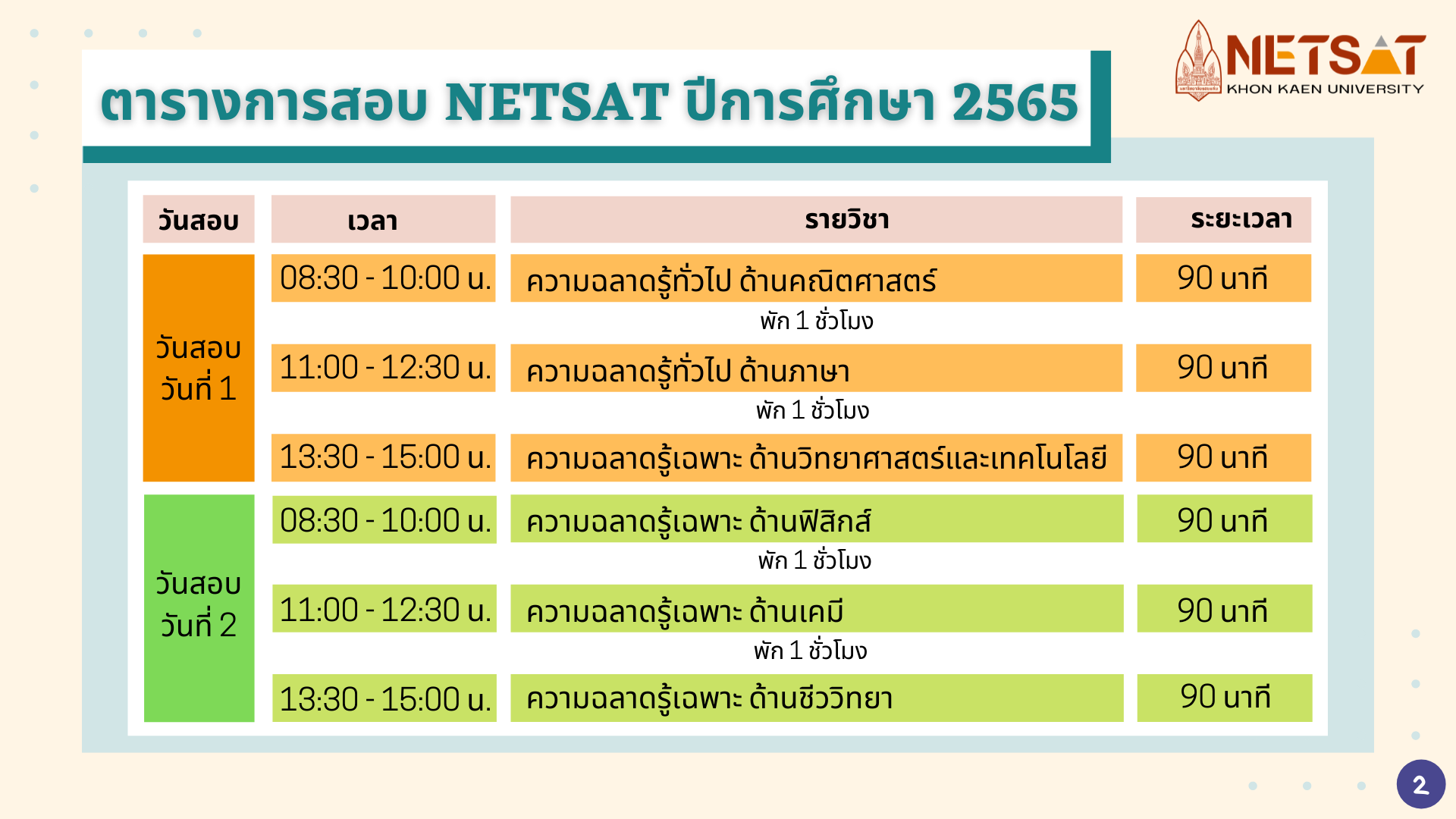 NETSAT
KHON KAEN UNIVERSITY

ตารางการสอบ NETSAT ปีการศึกษา 2565

| วันสอบ | เวลา | รายวิชา | ระยะเวลา |
|---|---|---|---|
| วันสอบ วันที่ 1 | 08:30 - 10:00 น. | ความฉลาดรู้ทั่วไป ด้านคณิตศาสตร์ | 90 นาที |
| | | พัก 1 ชั่วโมง | |
| | 11:00 - 12:30 น. | ความฉลาดรู้ทั่วไป ด้านภาษา | 90 นาที |
| | | พัก 1 ชั่วโมง | |
| | 13:30 - 15:00 น. | ความฉลาดรู้เฉพาะ ด้านวิทยาศาสตร์และเทคโนโลยี | 90 นาที |
| วันสอบ วันที่ 2 | 08:30 - 10:00 น. | ความฉลาดรู้เฉพาะ ด้านฟิสิกส์ | 90 นาที |
| | | พัก 1 ชั่วโมง | |
| | 11:00 - 12:30 น. | ความฉลาดรู้เฉพาะ ด้านเคมี | 90 นาที |
| | | พัก 1 ชั่วโมง | |
| | 13:30 - 15:00 น. | ความฉลาดรู้เฉพาะ ด้านชีววิทยา | 90 นาที |

2